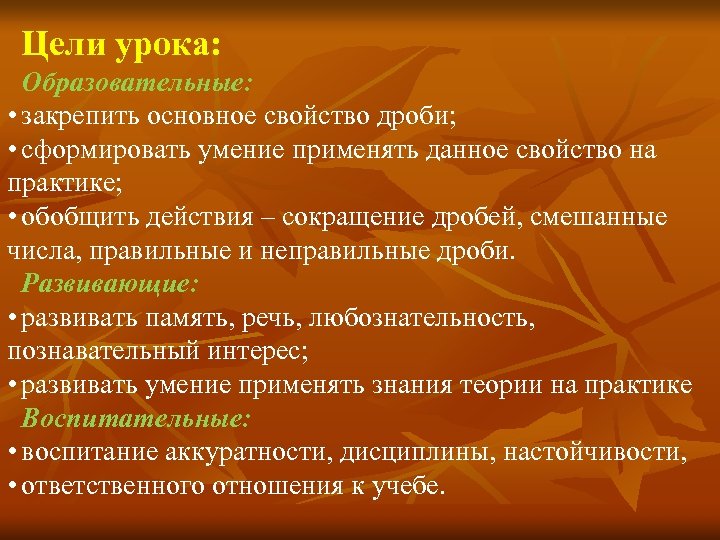 Цели урока:
Образовательные:
• закрепить основное свойство дроби;
• сформировать умение применять данное свойство на практике;
• обобщить действия – сокращение дробей, смешанные числа, правильные и неправильные дроби.
Развивающие:
• развивать память, речь, любознательность, познавательный интерес;
• развивать умение применять знания теории на практике
Воспитательные:
• воспитание аккуратности, дисциплины, настойчивости,
• ответственного отношения к учебе.